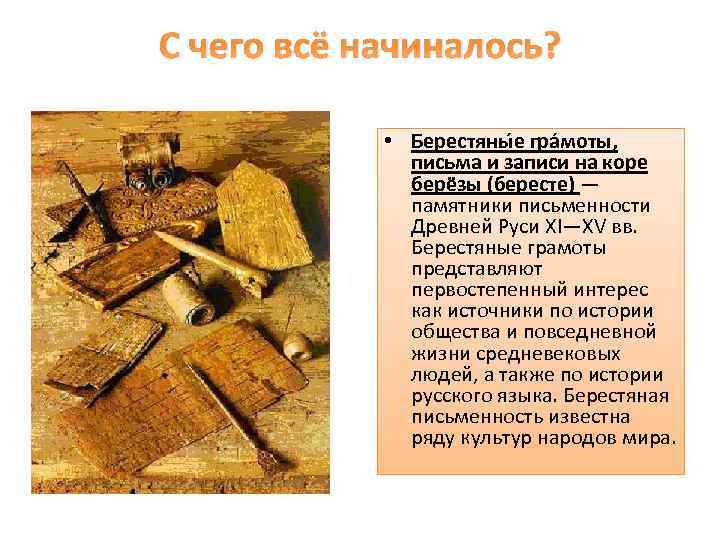 С чего всё начиналось?

• Берестяны́е гра́моты, письма и записи на коре берёзы (бересте) — памятники письменности Древней Руси XI—XV вв. Берестяные грамоты представляют первостепенный интерес как источники по истории общества и повседневной жизни средневековых людей, а также по истории русского языка. Берестяная письменность известна ряду культур народов мира.